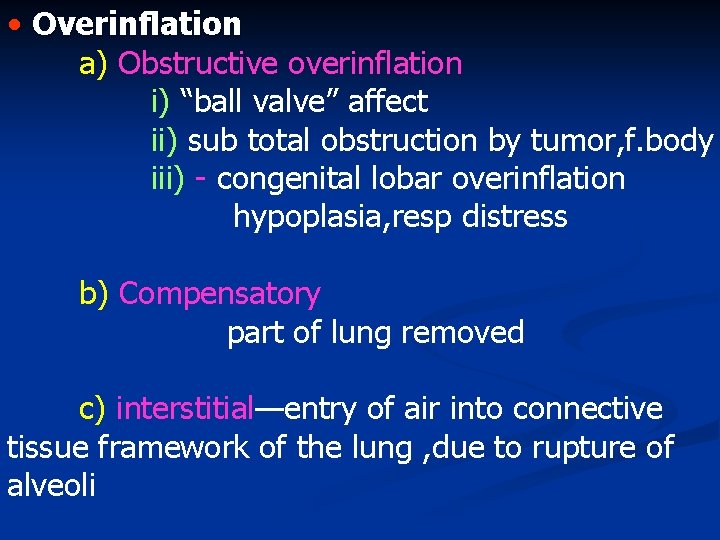 • Overinflation

a) Obstructive overinflation

i) “ball valve” affect

ii) sub total obstruction by tumor,f.body

iii) - congenital lobar overinflation
hypoplasia,resp distress

b) Compensatory
part of lung removed

c) interstitial—entry of air into connective tissue framework of the lung ,due to rupture of alveoli